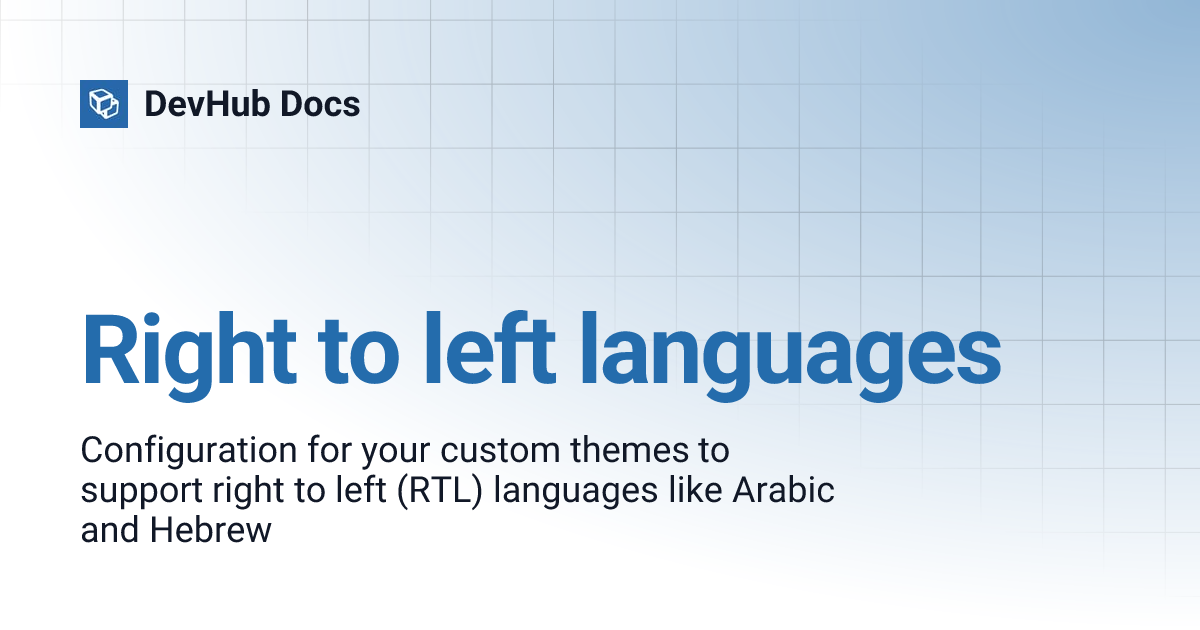 DevHub Docs

Right to left languages

Configuration for your custom themes to support right to left (RTL) languages like Arabic and Hebrew